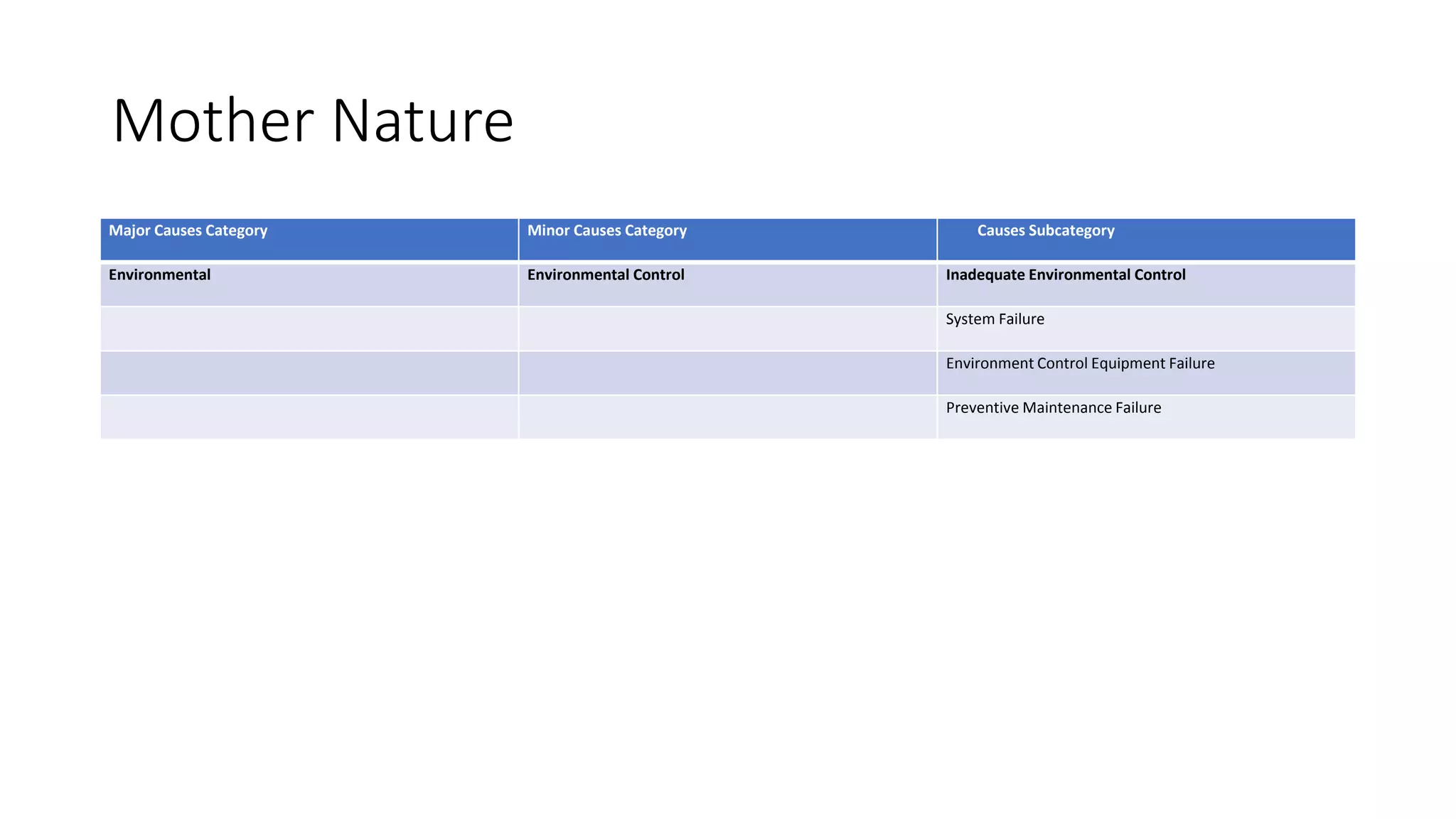 Mother Nature

| Major Causes Category | Minor Causes Category | Causes Subcategory |
|---|---|---|
| Environmental | Environmental Control | Inadequate Environmental Control |
| | | System Failure |
| | | Environment Control Equipment Failure |
| | | Preventive Maintenance Failure |